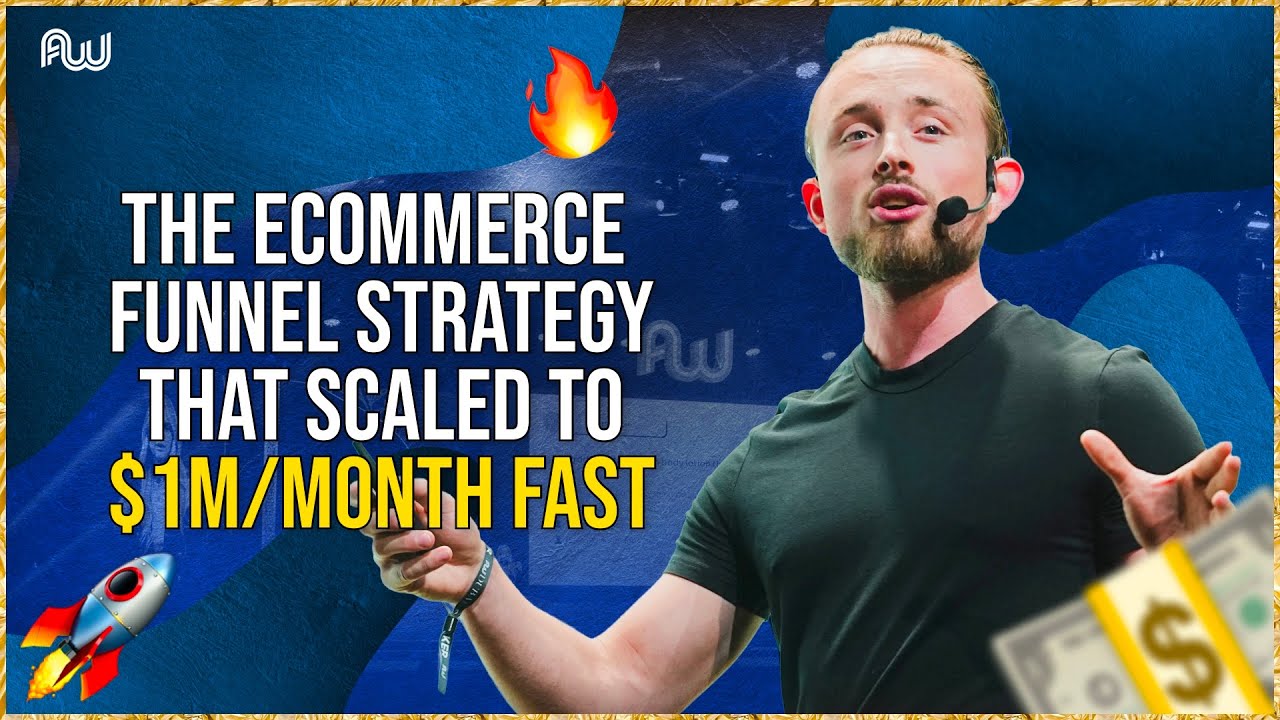 AW

THE ECOMMERCE FUNNEL STRATEGY THAT SCALED TO $1M/MONTH FAST

AW